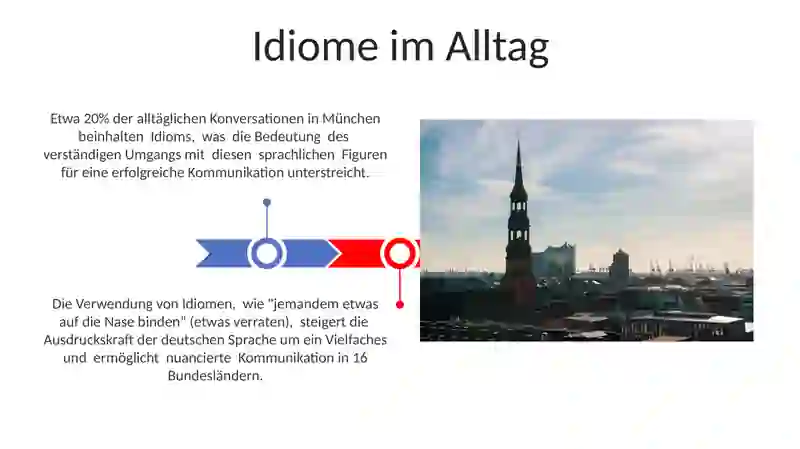 Idiome im Alltag

Etwa 20% der alltäglichen Konversationen in München beinhalten Idioms, was die Bedeutung des verständigen Umgangs mit diesen sprachlichen Figuren für eine erfolgreiche Kommunikation unterstreicht.

Die Verwendung von Idiomen, wie "jemandem etwas auf die Nase binden" (etwas verraten), steigert die Ausdruckskraft der deutschen Sprache um ein Vielfaches und ermöglicht nuancierte Kommunikation in 16 Bundesländern.